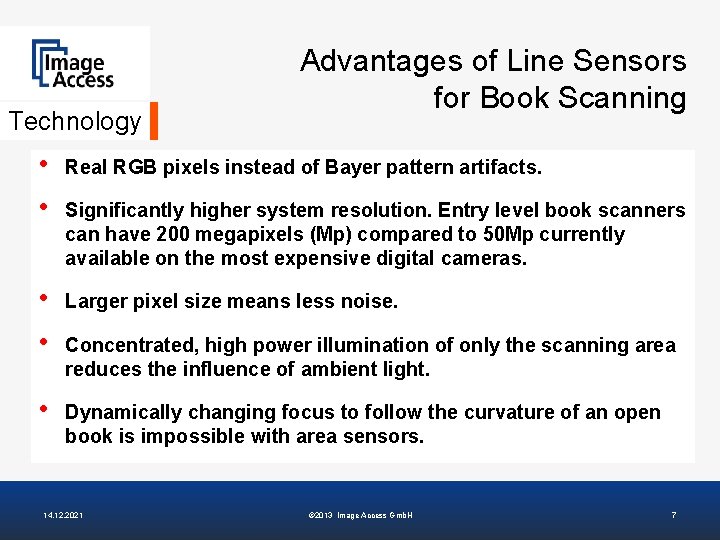 Image Access

Technology

Advantages of Line Sensors for Book Scanning

• Real RGB pixels instead of Bayer pattern artifacts.

• Significantly higher system resolution. Entry level book scanners can have 200 megapixels (Mp) compared to 50Mp currently available on the most expensive digital cameras.

• Larger pixel size means less noise.

• Concentrated, high power illumination of only the scanning area reduces the influence of ambient light.

• Dynamically changing focus to follow the curvature of an open book is impossible with area sensors.

14.12.2021

©2013 Image Access GmbH

7